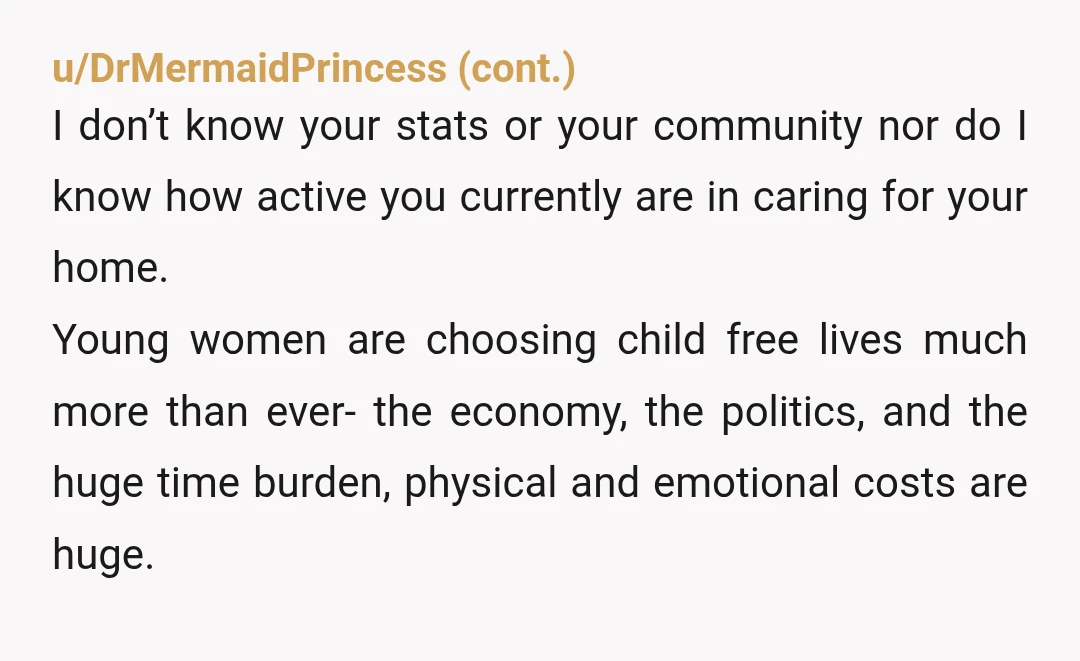 u/DrMermaidPrincess (cont.)
I don’t know your stats or your community nor do I know how active you currently are in caring for your home.
Young women are choosing child free lives much more than ever- the economy, the politics, and the huge time burden, physical and emotional costs are huge.